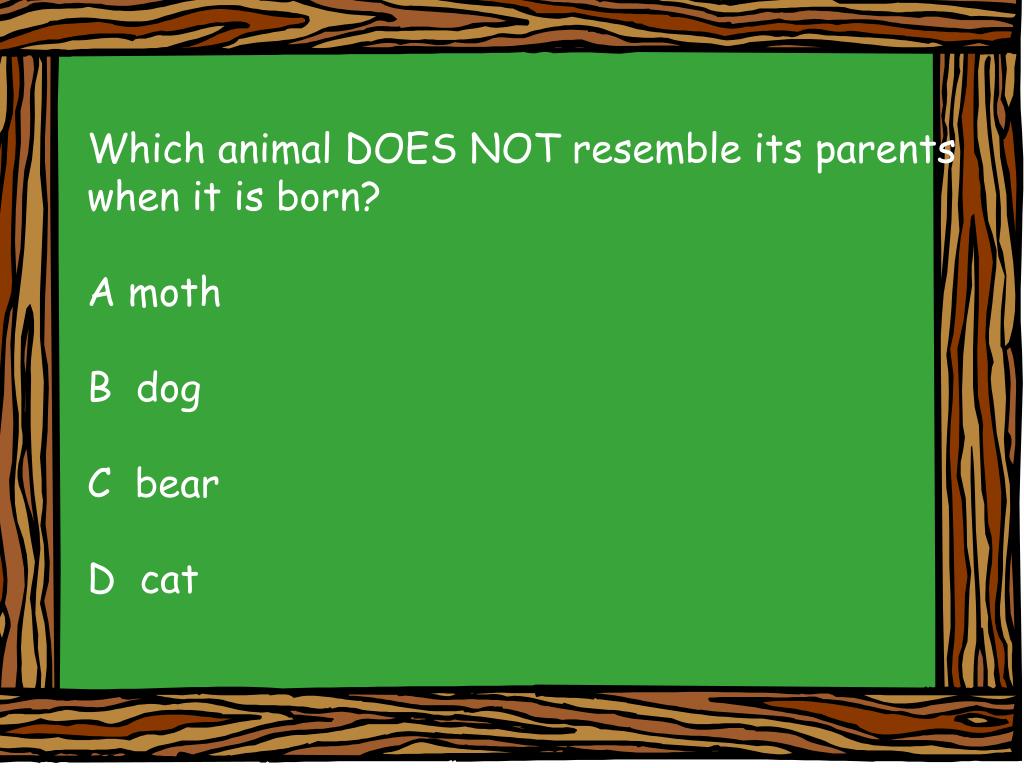 Which animal DOES NOT resemble its parents when it is born?

A moth

B dog

C bear

D cat